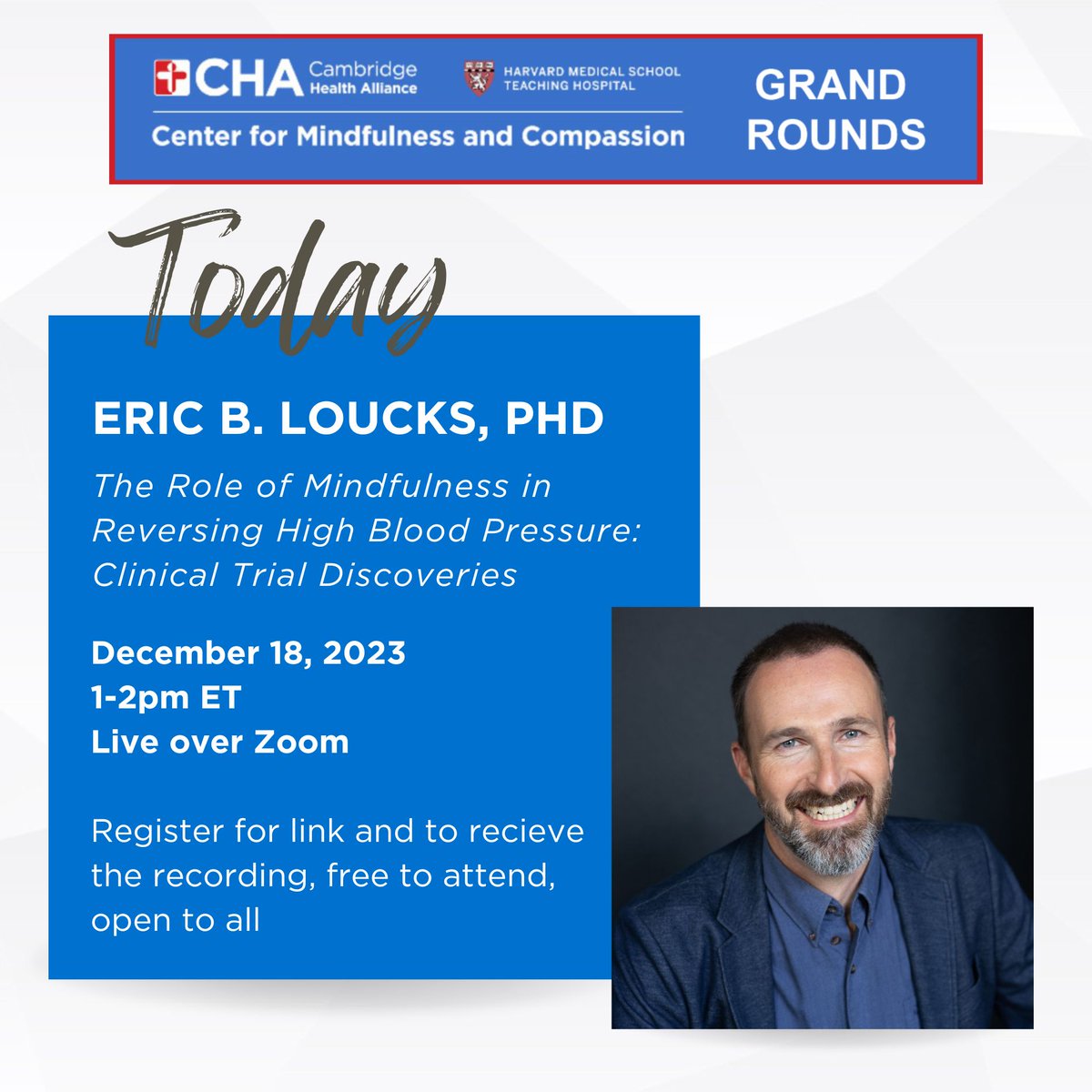 CHA Cambridge Health Alliance
HARVARD MEDICAL SCHOOL TEACHING HOSPITAL
Center for Mindfulness and Compassion
GRAND ROUNDS

Today

ERIC B. LOUCKS, PHD

The Role of Mindfulness in Reversing High Blood Pressure: Clinical Trial Discoveries

December 18, 2023
1-2pm ET
Live over Zoom

Register for link and to recieve the recording, free to attend, open to all